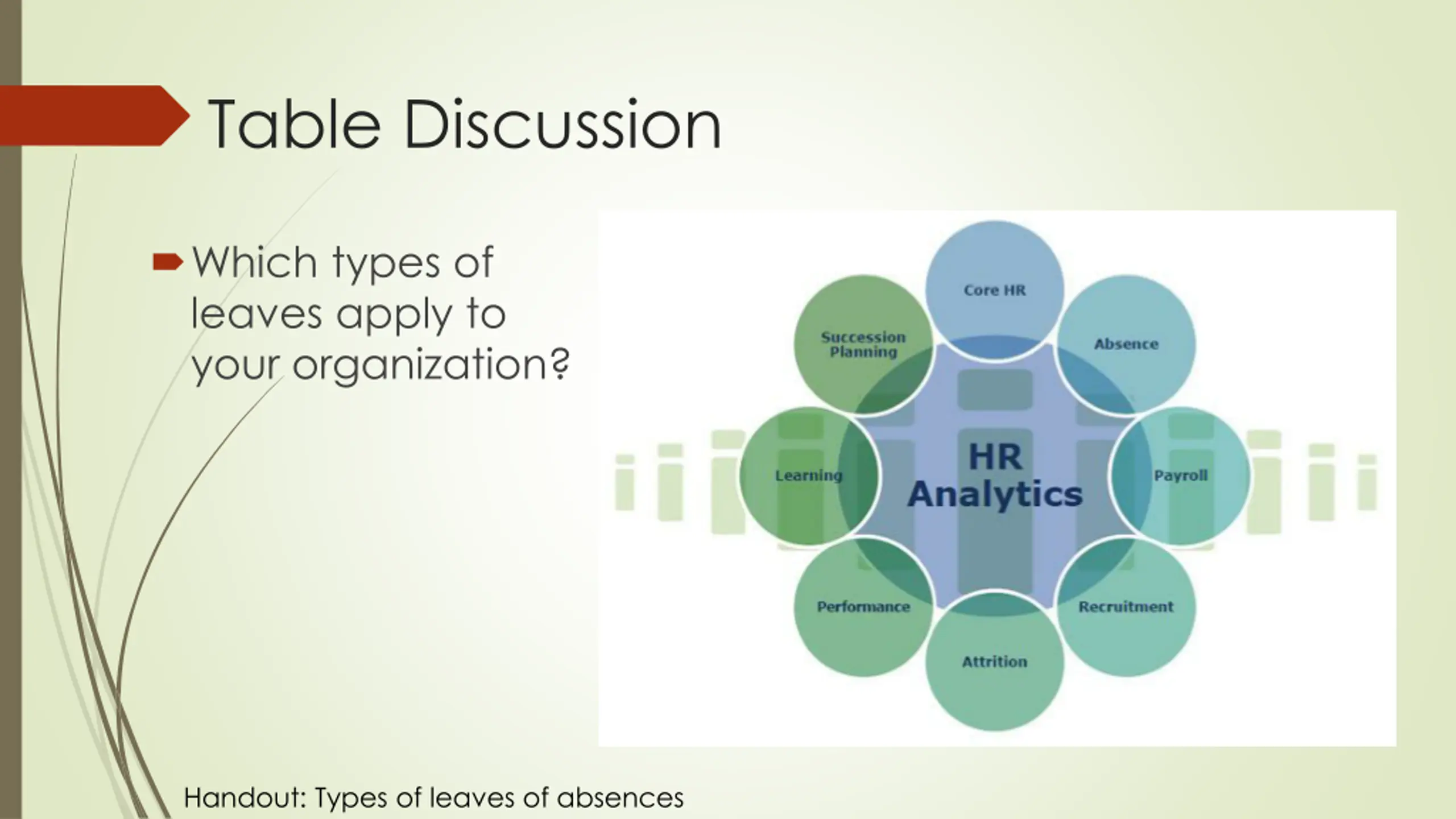 Table Discussion

Which types of leaves apply to your organization?

Core HR
Absence
Payroll
Recruitment
Attrition
Performance
Learning
Succession Planning

HR Analytics

Handout: Types of leaves of absences